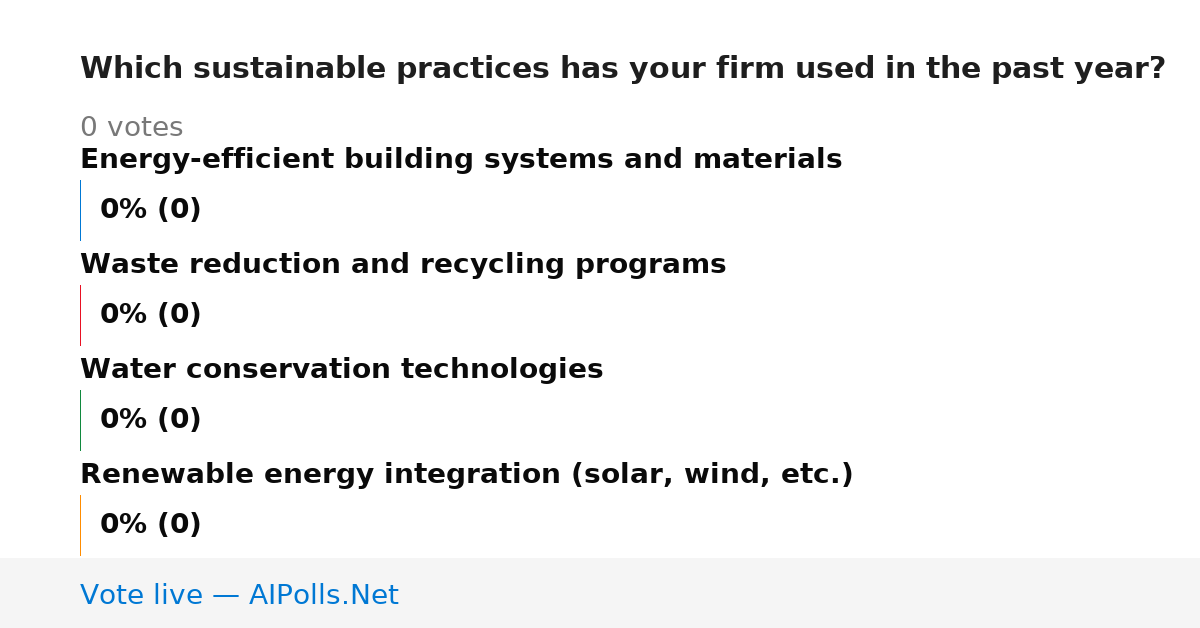 Which sustainable practices has your firm used in the past year?

0 votes

Energy-efficient building systems and materials

0% (0)

Waste reduction and recycling programs

0% (0)

Water conservation technologies

0% (0)

Renewable energy integration (solar, wind, etc.)

0% (0)

Vote live — AIPolls.Net